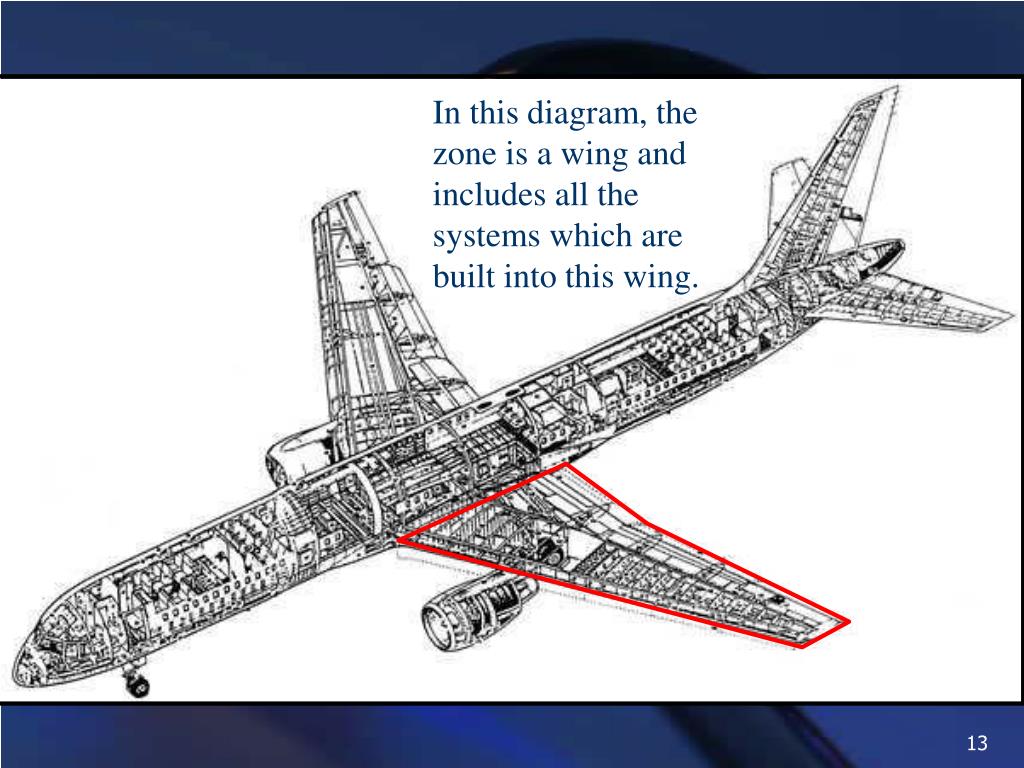 In this diagram, the zone is a wing and includes all the systems which are built into this wing.

13